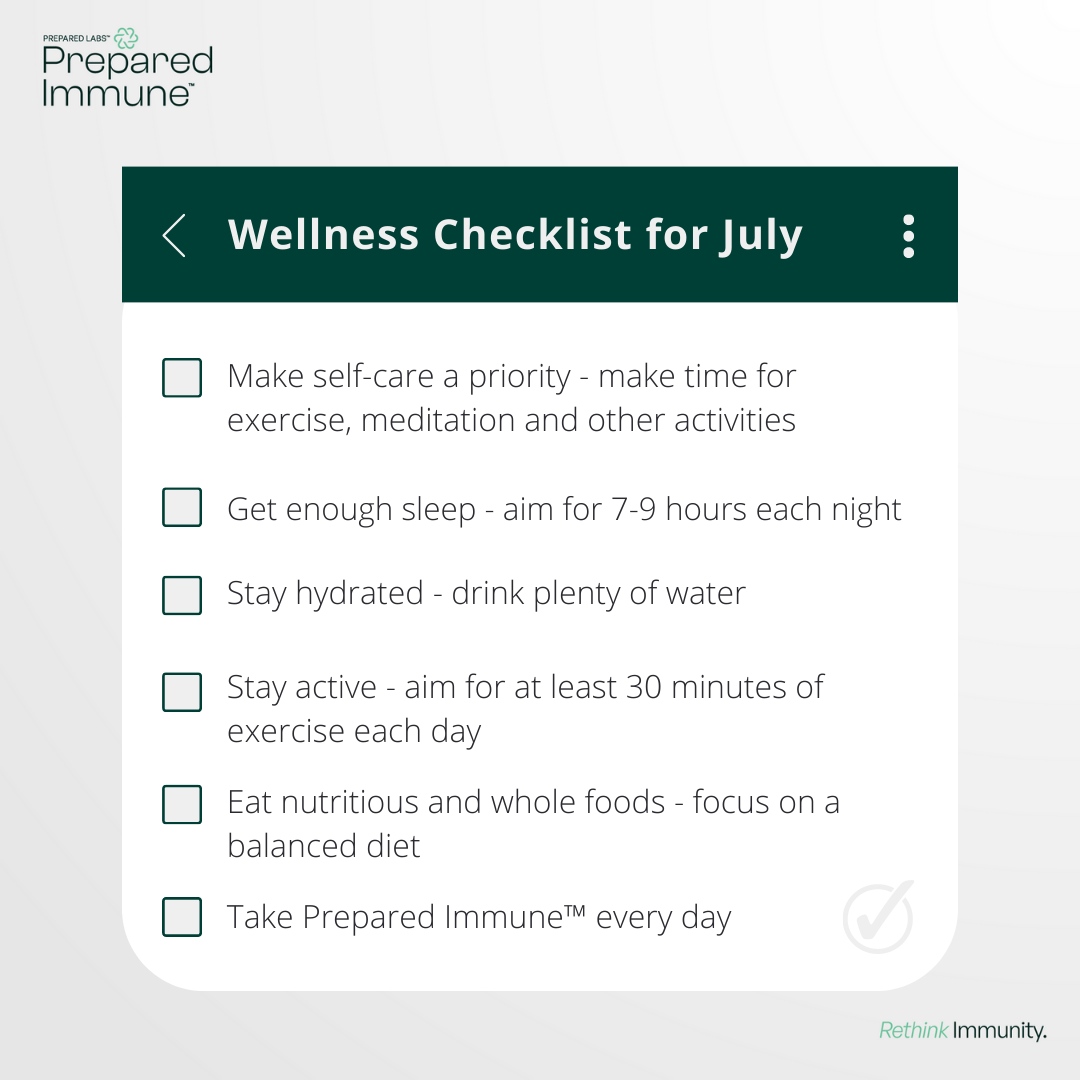 PREPARED LABS™
Prepared Immune™

Wellness Checklist for July

Make self-care a priority - make time for exercise, meditation and other activities

Get enough sleep - aim for 7-9 hours each night

Stay hydrated - drink plenty of water

Stay active - aim for at least 30 minutes of exercise each day

Eat nutritious and whole foods - focus on a balanced diet

Take Prepared Immune™ every day

Rethink Immunity.